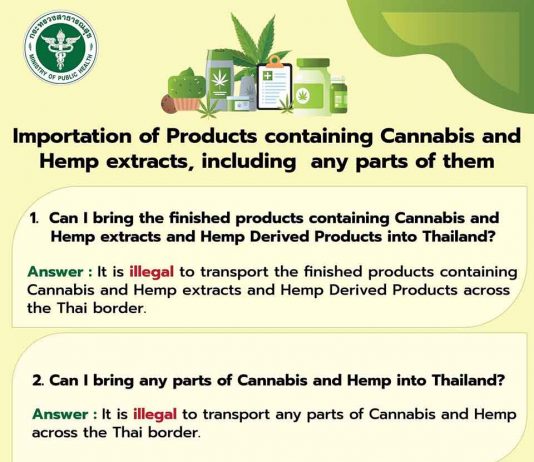 กระทรวงสาธารณสุข
MINISTRY OF PUBLIC HEALTH

Importation of Products containing Cannabis and Hemp extracts, including any parts of them

1. Can I bring the finished products containing Cannabis and Hemp extracts and Hemp Derived Products into Thailand?

Answer : It is illegal to transport the finished products containing Cannabis and Hemp extracts and Hemp Derived Products across the Thai border.

2. Can I bring any parts of Cannabis and Hemp into Thailand?

Answer : It is illegal to transport any parts of Cannabis and Hemp across the Thai border.